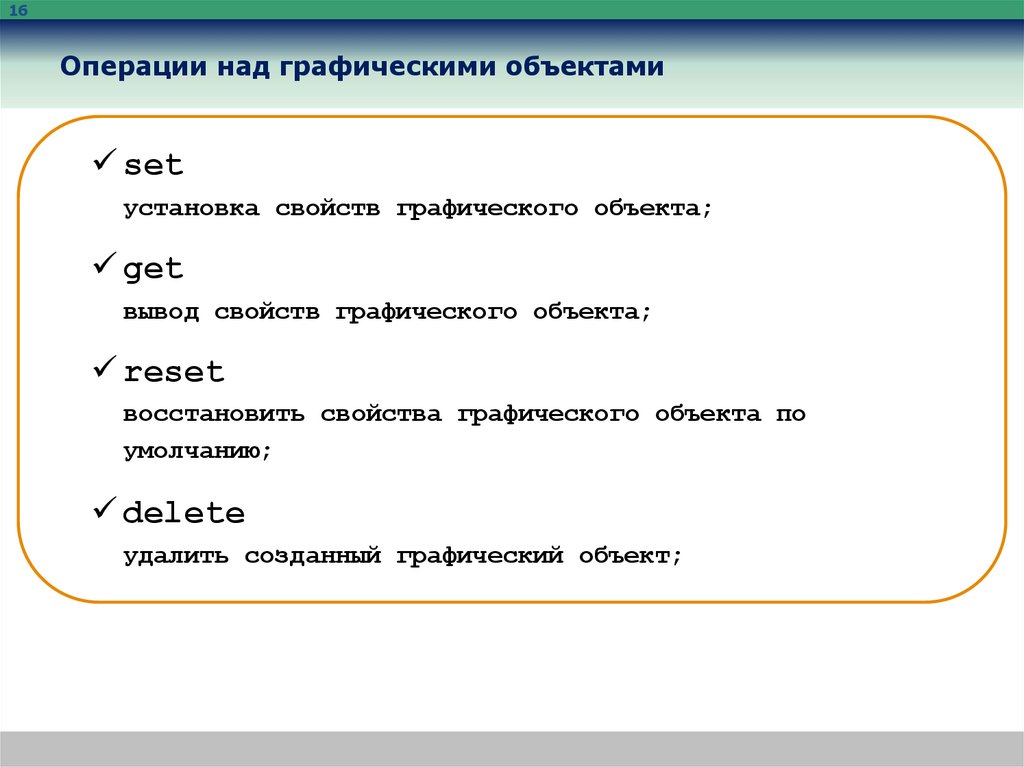 16

Операции над графическими объектами

✓ set
установка свойств графического объекта;

✓ get
вывод свойств графического объекта;

✓ reset
восстановить свойства графического объекта по умолчанию;

✓ delete
удалить созданный графический объект;